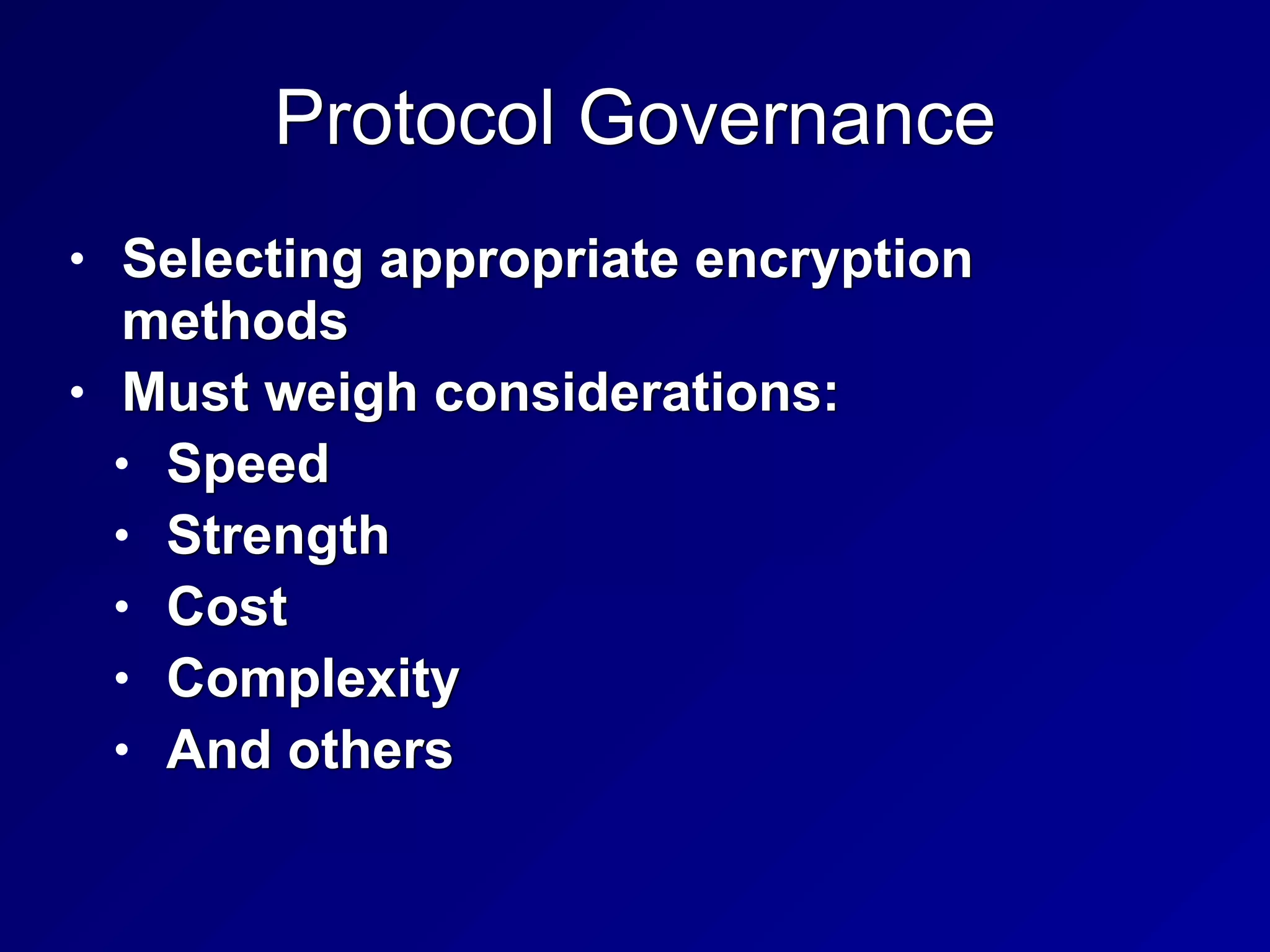 Protocol Governance

• Selecting appropriate encryption methods
• Must weigh considerations:
  • Speed
  • Strength
  • Cost
  • Complexity
  • And others